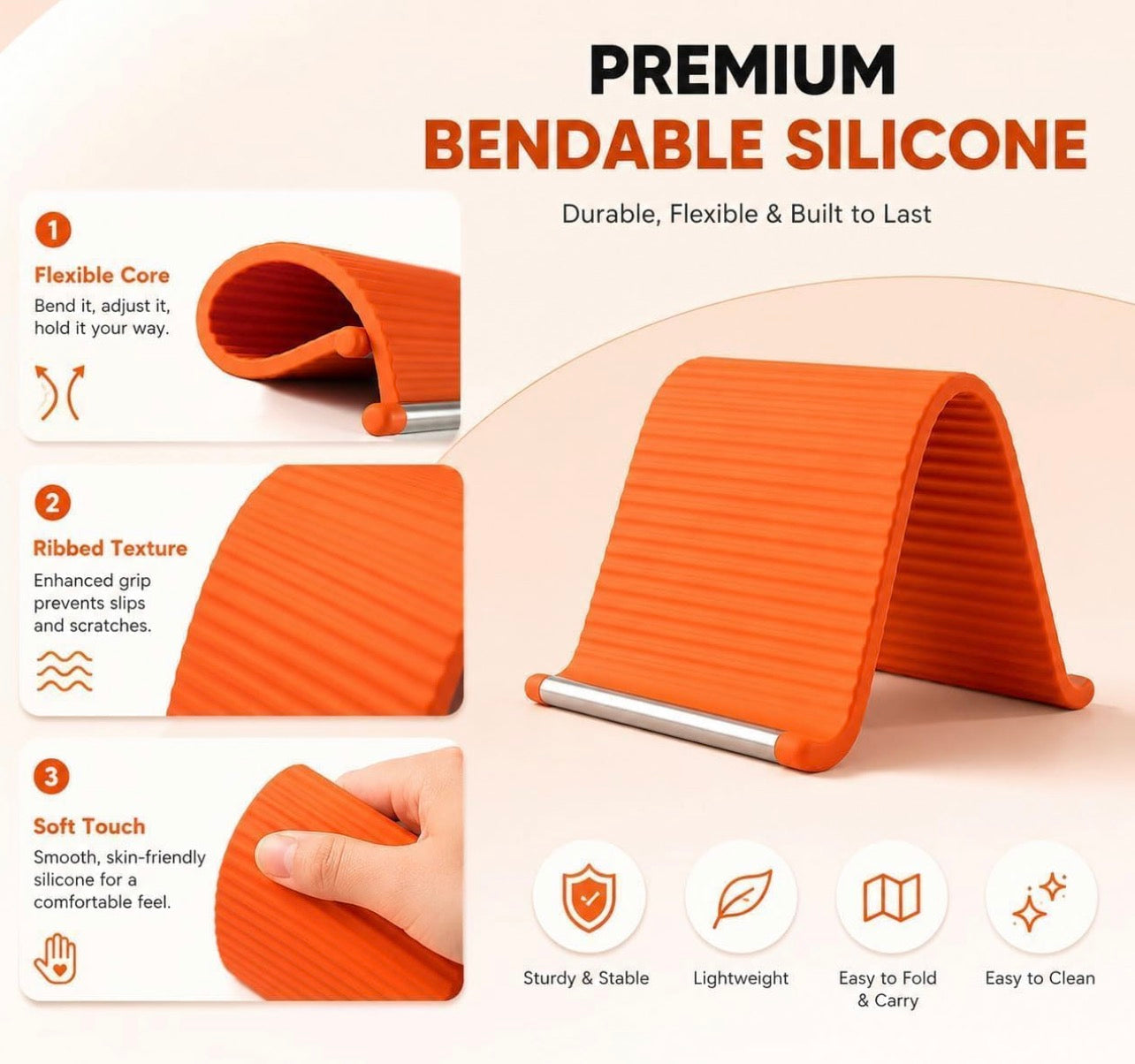 PREMIUM
BENDABLE SILICONE

Durable, Flexible & Built to Last

1
Flexible Core
Bend it, adjust it, hold it your way.

2
Ribbed Texture
Enhanced grip prevents slips and scratches.

3
Soft Touch
Smooth, skin-friendly silicone for a comfortable feel.

Sturdy & Stable

Lightweight

Easy to Fold & Carry

Easy to Clean